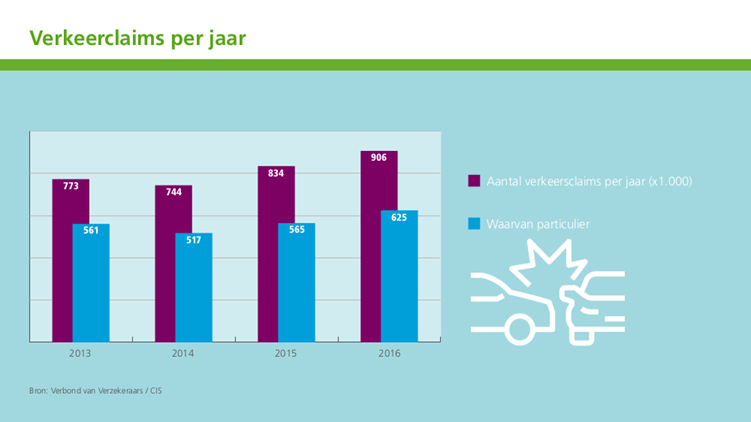 Verkeerclaims per jaar

773
561
744
517
834
565
906
625

2013
2014
2015
2016

Aantal verkeersclaims per jaar (x1.000)

Waarvan particulier

Bron: Verbond van Verzekeraars / CIS